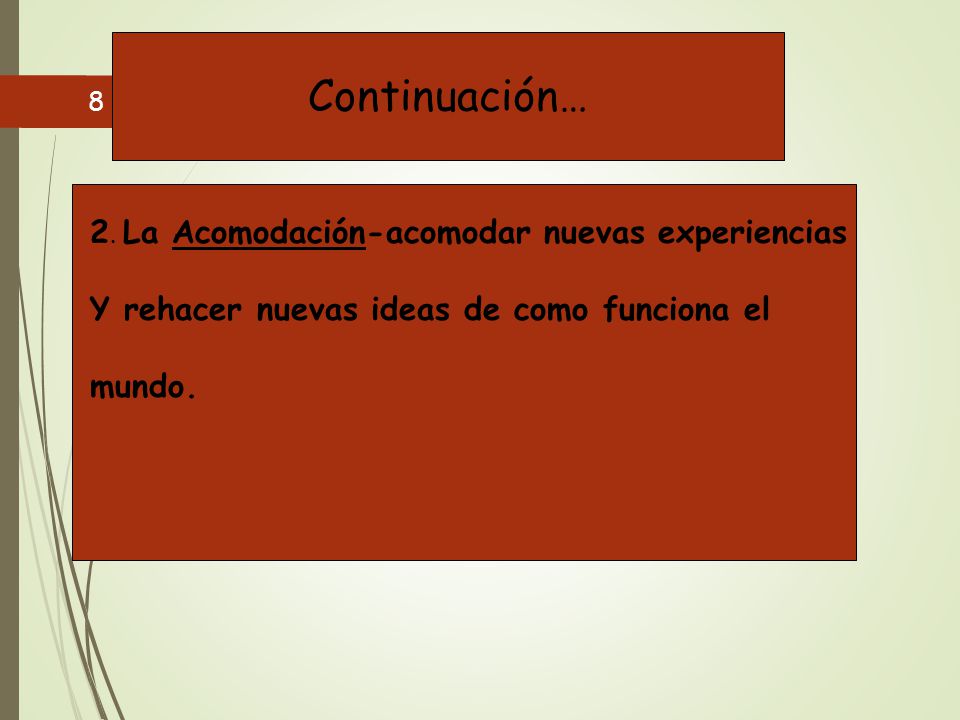 8

Continuación…

2. La Acomodación-acomodar nuevas experiencias Y rehacer nuevas ideas de como funciona el mundo.